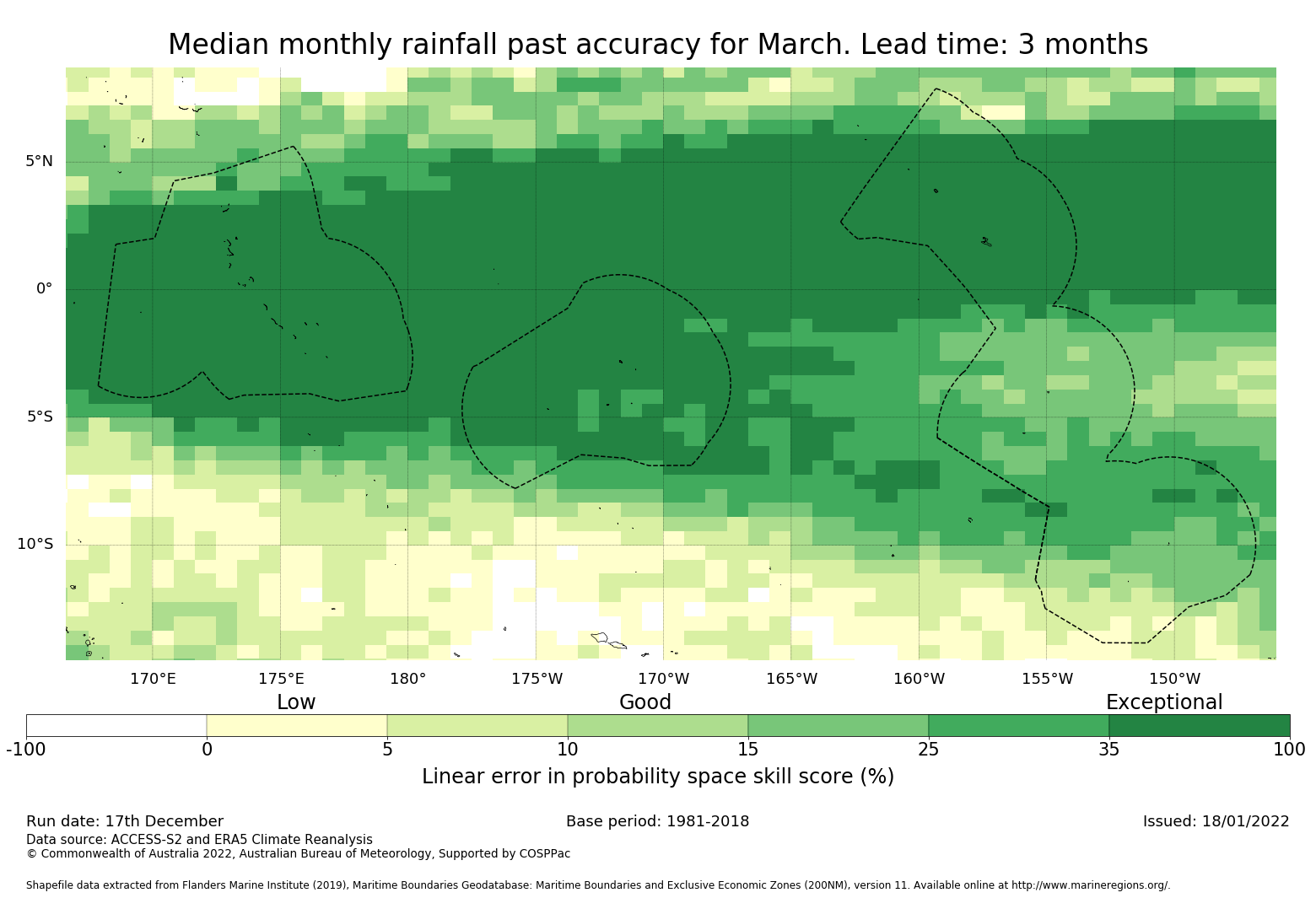 Median monthly rainfall past accuracy for March. Lead time: 3 months

5°N
0°
5°S
10°S

170°E 175°E 180° 175°W 170°W 165°W 160°W 155°W 150°W

Low Good Exceptional

-100 0 5 10 15 25 35 100

Linear error in probability space skill score (%)

Run date: 17th December
Base period: 1981-2018
Issued: 18/01/2022

Data source: ACCESS-S2 and ERA5 Climate Reanalysis
© Commonwealth of Australia 2022, Australian Bureau of Meteorology, Supported by COSPPac

Shapefile data extracted from Flanders Marine Institute (2019), Maritime Boundaries Geodatabase: Maritime Boundaries and Exclusive Economic Zones (200NM), version 11. Available online at http://www.marineregions.org/.